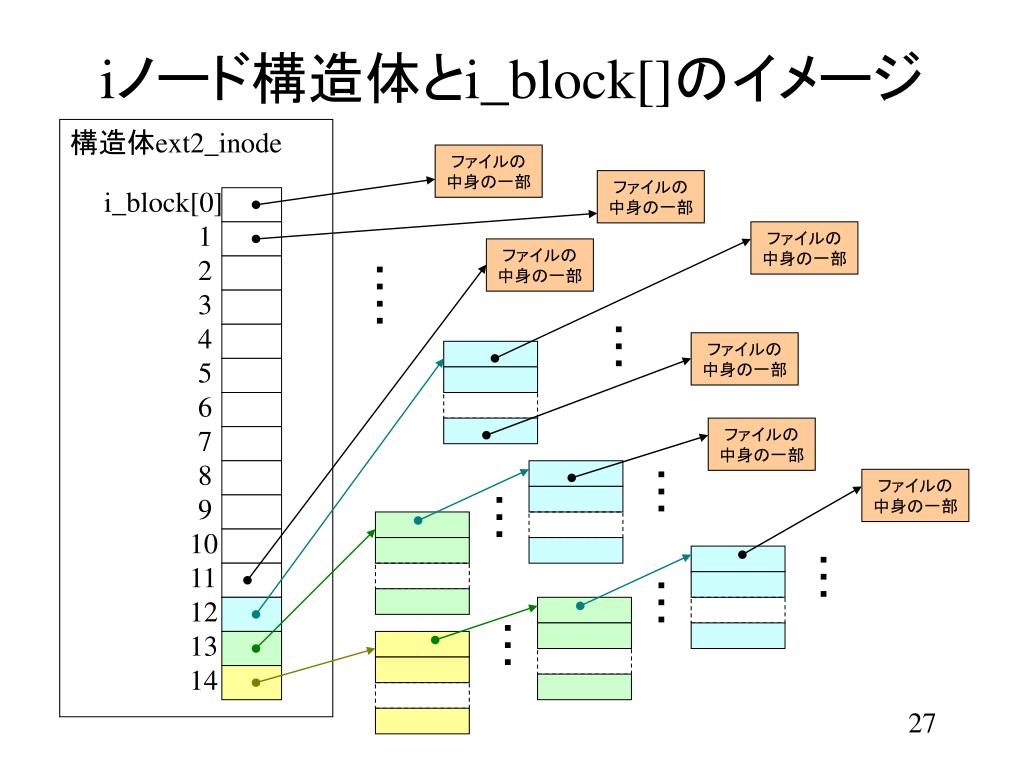 iノード構造体とi_block[]のイメージ

構造体ext2_inode

i_block[0]
1
2
3
4
5
6
7
8
9
10
11
12
13
14

ファイルの中身の一部

ファイルの中身の一部

ファイルの中身の一部

ファイルの中身の一部

ファイルの中身の一部

ファイルの中身の一部

ファイルの中身の一部

27